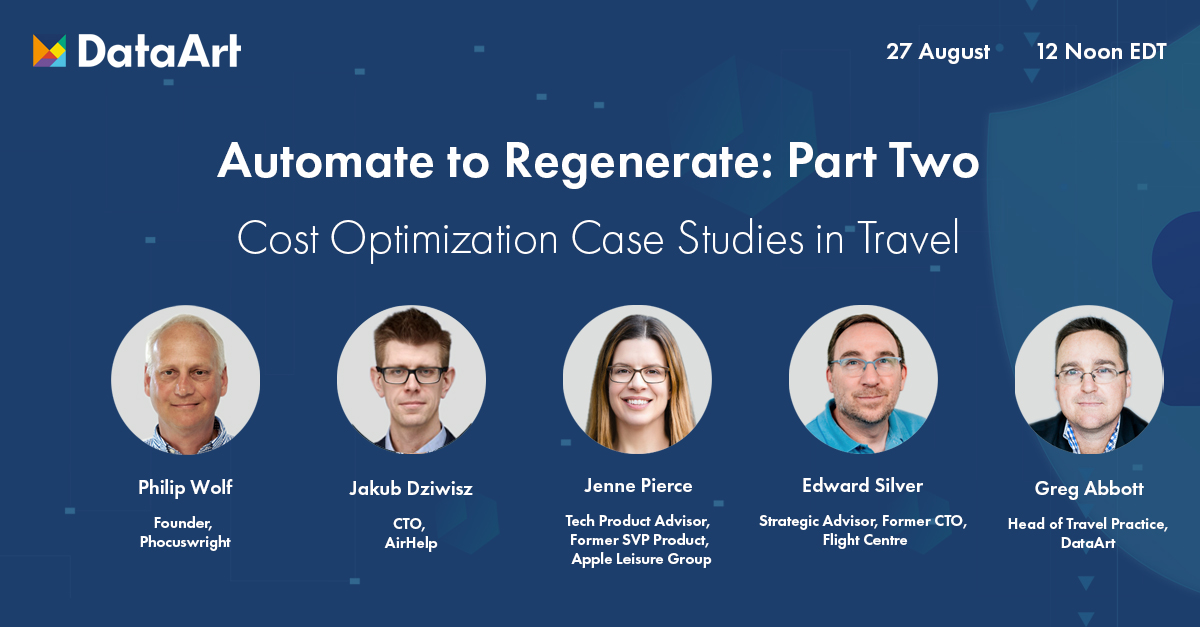 DataArt

27 August 12 Noon EDT

Automate to Regenerate: Part Two

Cost Optimization Case Studies in Travel

Philip Wolf
Founder, Phocuswright

Jakub Dziwisz
CTO, AirHelp

Jenne Pierce
Tech Product Advisor, Former SVP Product, Apple Leisure Group

Edward Silver
Strategic Advisor, Former CTO, Flight Centre

Greg Abbott
Head of Travel Practice, DataArt